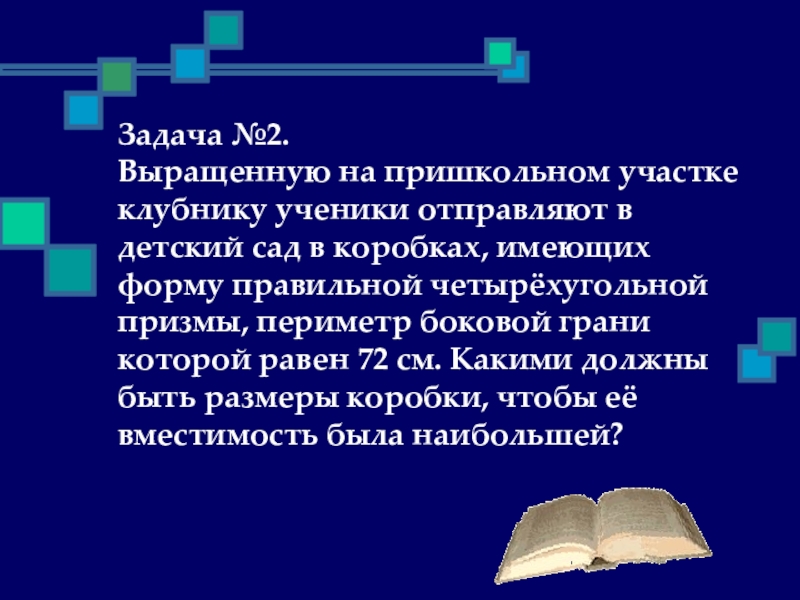 Задача №2.
Выращенную на пришкольном участке клубнику ученики отправляют в детский сад в коробках, имеющих форму правильной четырёхугольной призмы, периметр боковой грани которой равен 72 см. Какими должны быть размеры коробки, чтобы её вместимость была наибольшей?